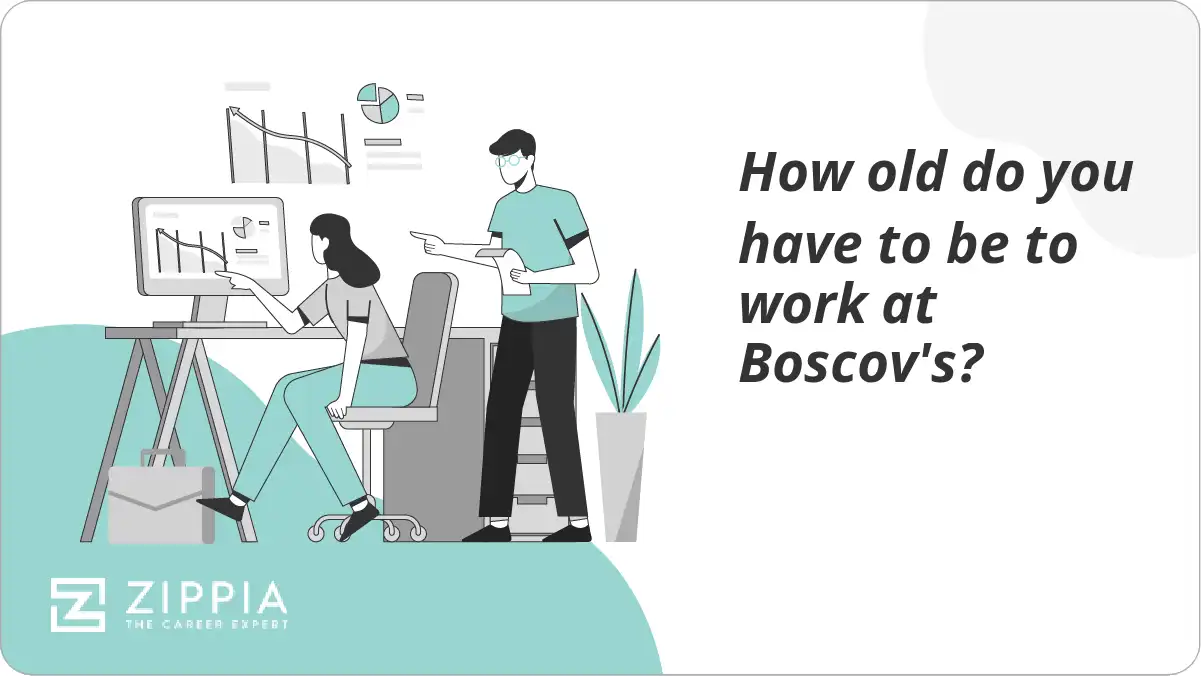 How old do you have to be to work at Boscov's?

ZIPPIA
THE CAREER EXPERT